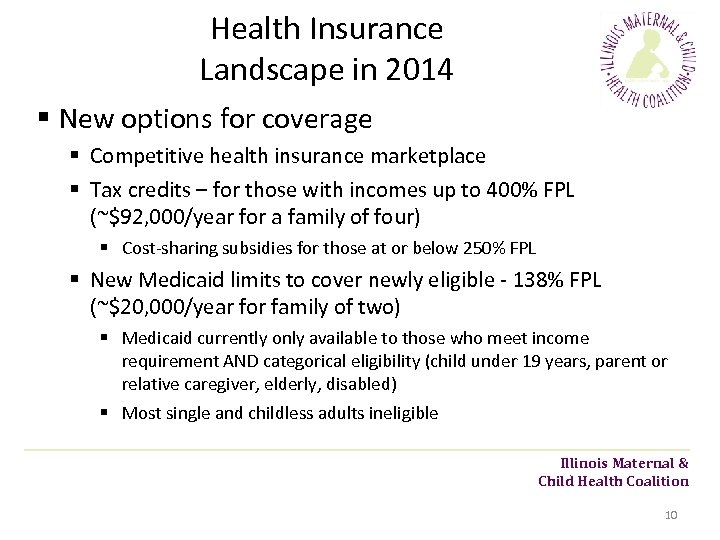 Health Insurance Landscape in 2014

ILLINOIS MATERNAL & CHILD HEALTH COALITION

▪ New options for coverage

▪ Competitive health insurance marketplace

▪ Tax credits – for those with incomes up to 400% FPL (~$92,000/year for a family of four)

▪ Cost-sharing subsidies for those at or below 250% FPL

▪ New Medicaid limits to cover newly eligible - 138% FPL (~$20,000/year for family of two)

▪ Medicaid currently only available to those who meet income requirement AND categorical eligibility (child under 19 years, parent or relative caregiver, elderly, disabled)

▪ Most single and childless adults ineligible

Illinois Maternal & Child Health Coalition

10